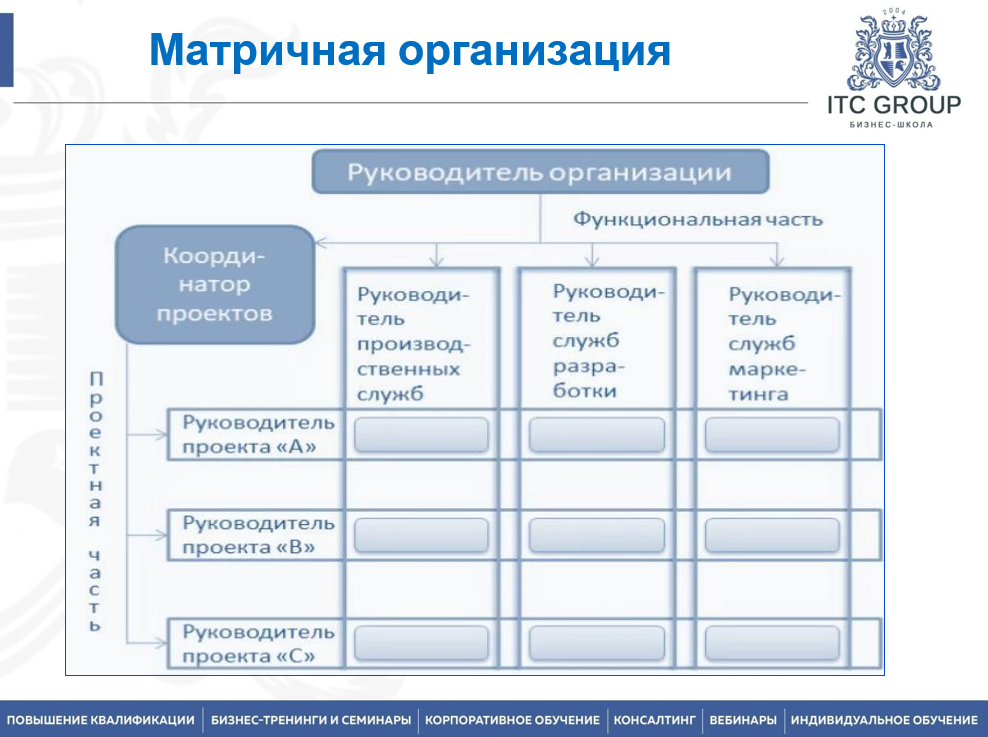 Матричная организация

2004
ITC GROUP
БИЗНЕС-ШКОЛА

Руководитель организации

Функциональная часть

Координатор проектов

Руководитель производственных служб

Руководитель служб разработки

Руководитель служб маркетинга

Проектная часть

Руководитель проекта «А»

Руководитель проекта «В»

Руководитель проекта «С»

ПОВЫШЕНИЕ КВАЛИФИКАЦИИ | БИЗНЕС-ТРЕНИНГИ И СЕМИНАРЫ | КОРПОРАТИВНОЕ ОБУЧЕНИЕ | КОНСАЛТИНГ | ВЕБИНАРЫ | ИНДИВИДУАЛЬНОЕ ОБУЧЕНИЕ